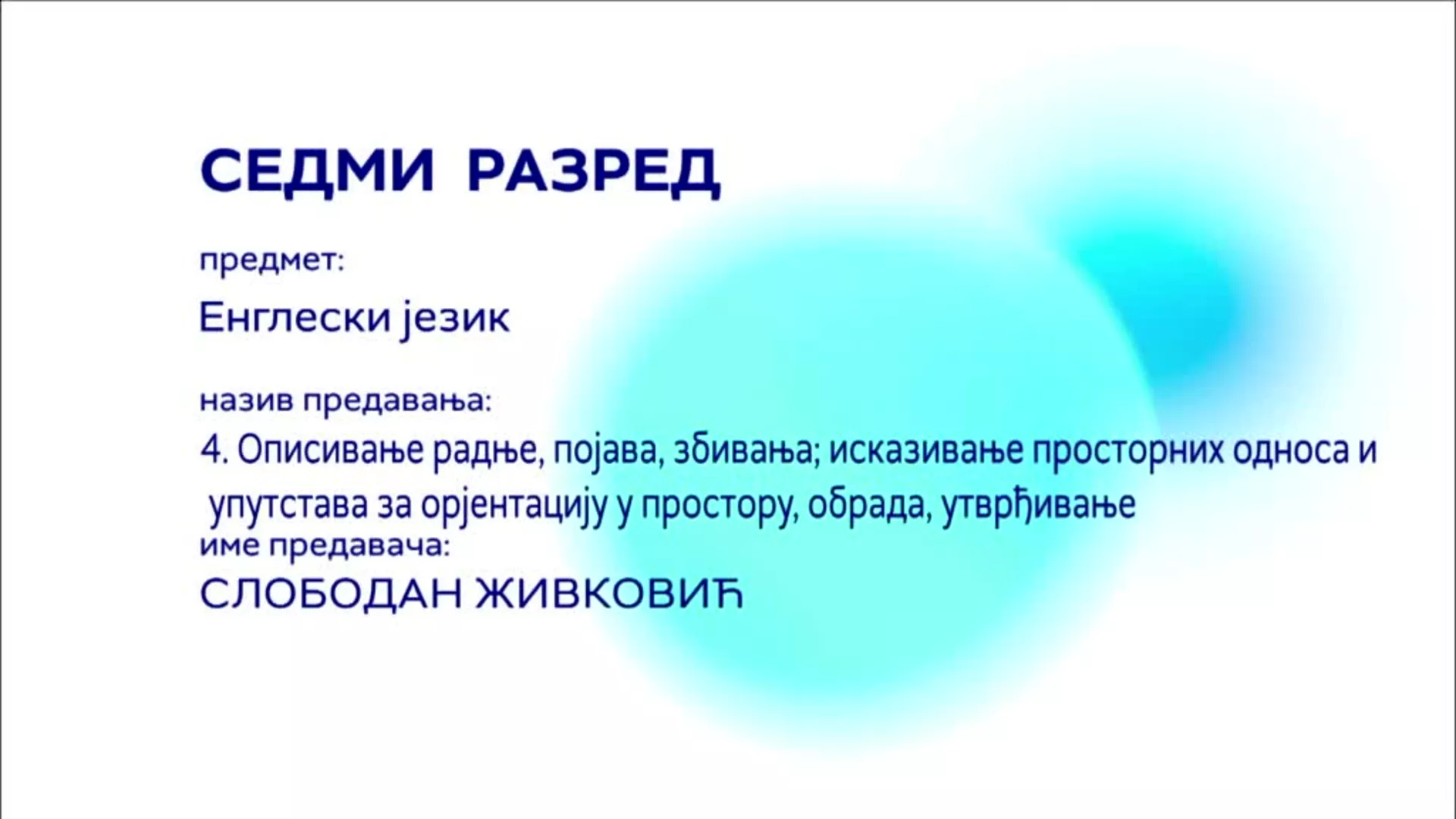 СЕДМИ РАЗРЕД

предмет:

Енглески језик

назив предавања:

4. Описивање радње, појава, збивања; исказивање просторних односа и упутстава за орјентацију у простору, обрада, утврђивање

име предавача:

СЛОБОДАН ЖИВКОВИЋ